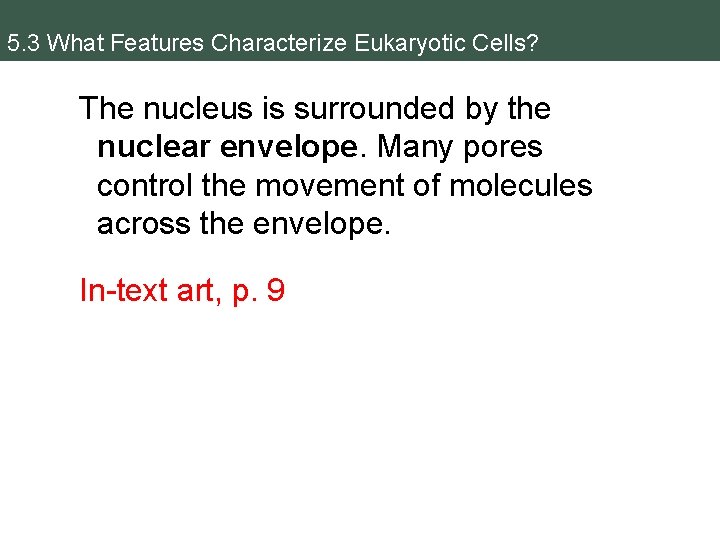 5.3 What Features Characterize Eukaryotic Cells?

The nucleus is surrounded by the nuclear envelope. Many pores control the movement of molecules across the envelope.

In-text art, p. 9